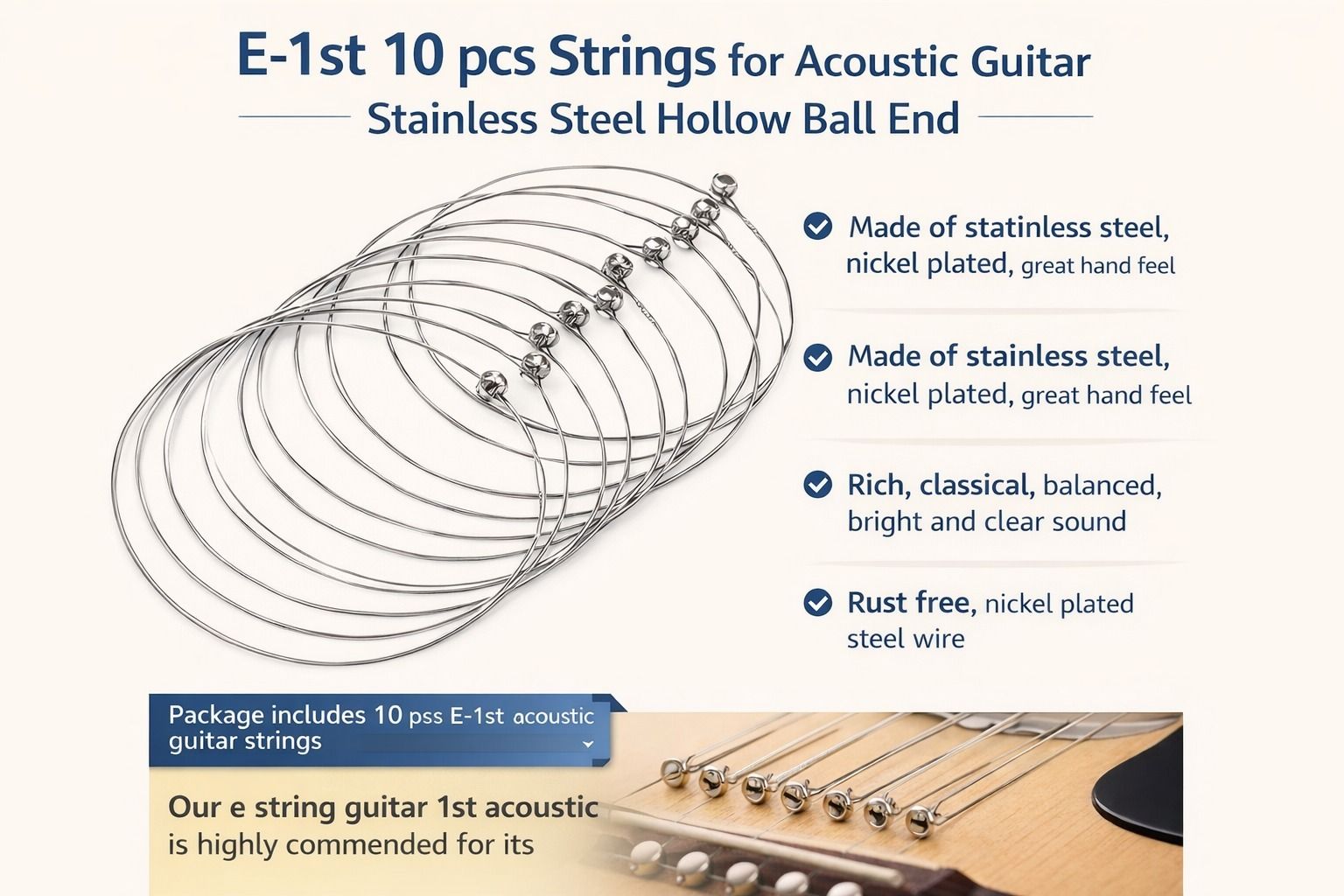 E-1st 10 pcs Strings for Acoustic Guitar

Stainless Steel Hollow Ball End

Made of statinless steel, nickel plated, great hand feel

Made of stainless steel, nickel plated, great hand feel

Rich, classical, balanced, bright and clear sound

Rust free, nickel plated steel wire

Package includes 10 pss E-1st acoustic guitar strings

Our e string guitar 1st acoustic is highly commended for its